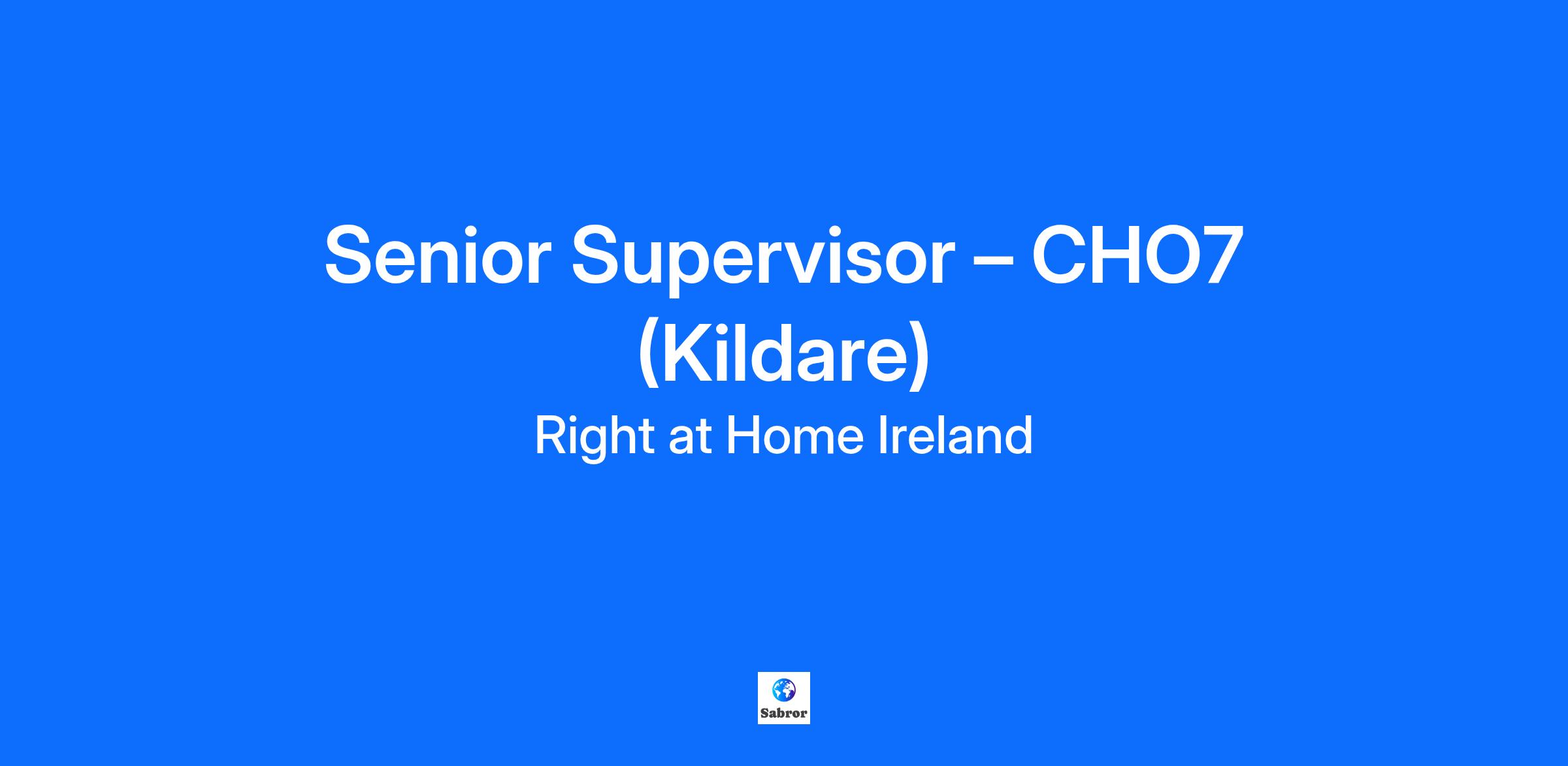 Senior Supervisor – CHO7 (Kildare)

Right at Home Ireland

Sabror